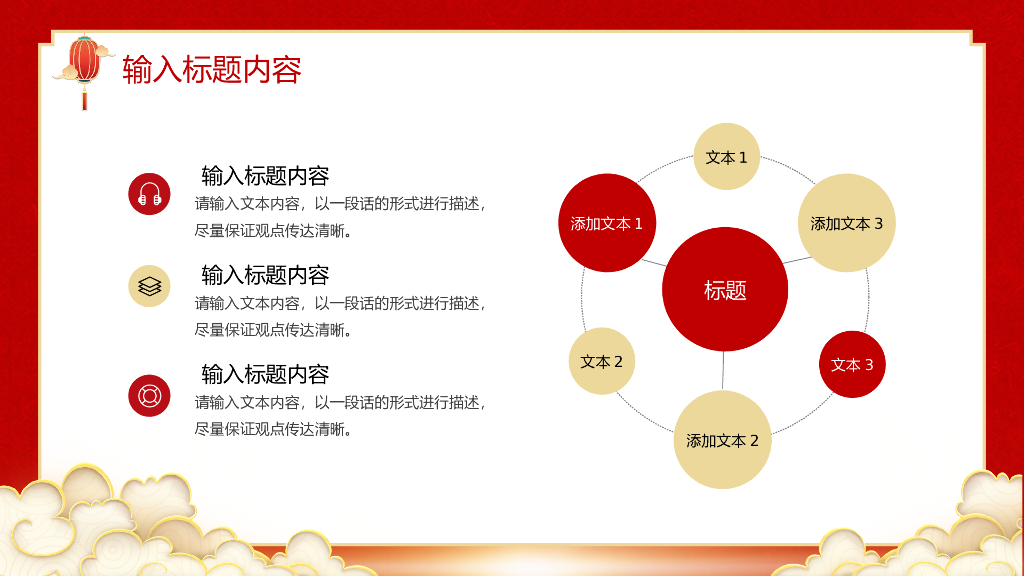 输入标题内容

输入标题内容
请输入文本内容，以一段话的形式进行描述，尽量保证观点传达清晰。

输入标题内容
请输入文本内容，以一段话的形式进行描述，尽量保证观点传达清晰。

输入标题内容
请输入文本内容，以一段话的形式进行描述，尽量保证观点传达清晰。

文本 1
添加文本 1
添加文本 3
标题
文本 2
文本 3
添加文本 2